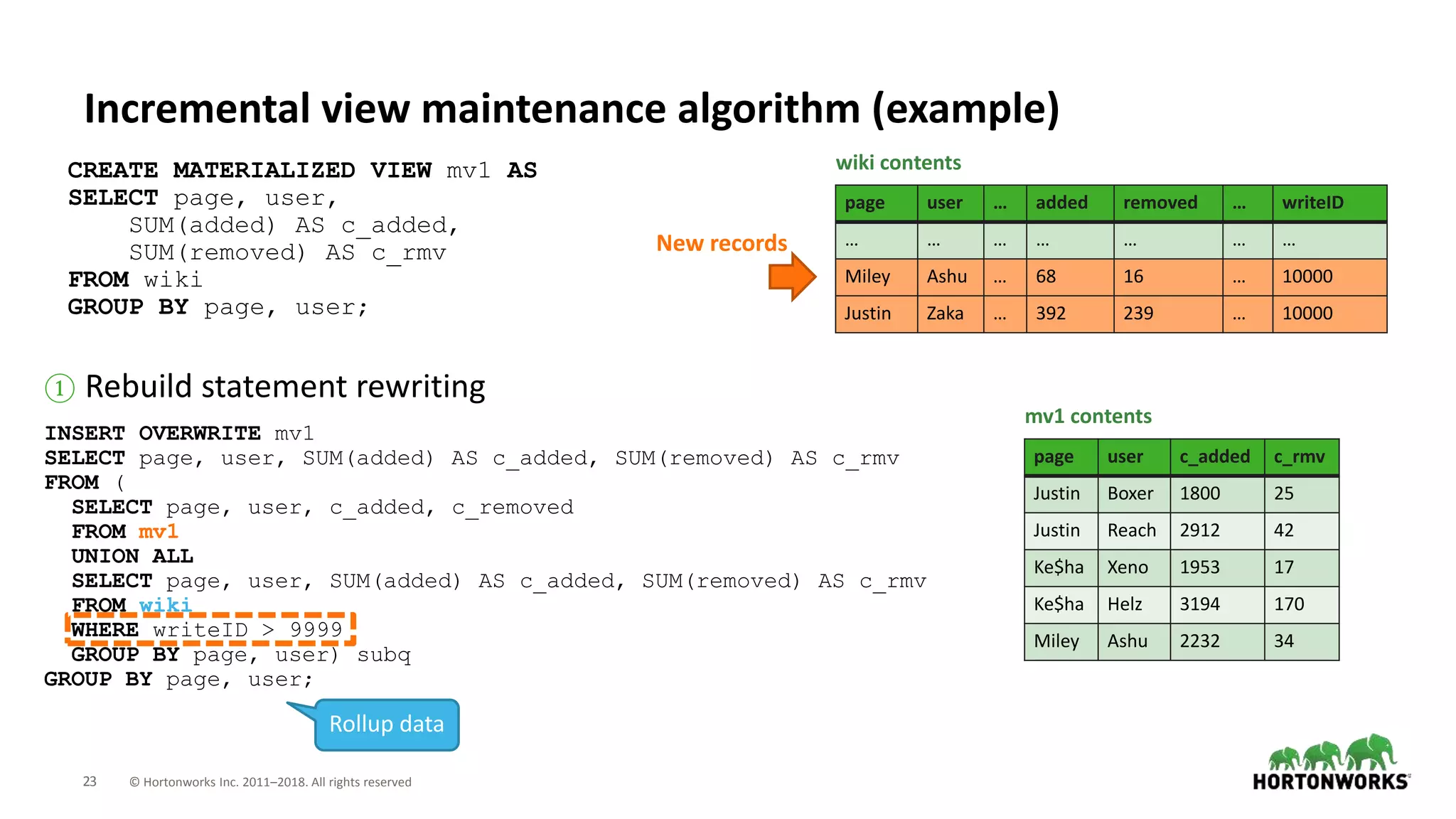 Incremental view maintenance algorithm (example)

CREATE MATERIALIZED VIEW mv1 AS
SELECT page, user,
SUM(added) AS c_added,
SUM(removed) AS c_rmv
FROM wiki
GROUP BY page, user;

New records

wiki contents

| page | user | … | added | removed | … | writeID |
|---|---|---|---|---|---|---|
| … | … | … | … | … | … | … |
| Miley | Ashu | … | 68 | 16 | … | 10000 |
| Justin | Zaka | … | 392 | 239 | … | 10000 |

① Rebuild statement rewriting

INSERT OVERWRITE mv1
SELECT page, user, SUM(added) AS c_added, SUM(removed) AS c_rmv
FROM (
SELECT page, user, c_added, c_removed
FROM mv1
UNION ALL
SELECT page, user, SUM(added) AS c_added, SUM(removed) AS c_rmv
FROM wiki
WHERE writeID > 9999
GROUP BY page, user) subq
GROUP BY page, user;

Rollup data

mv1 contents

| page | user | c_added | c_rmv |
|---|---|---|---|
| Justin | Boxer | 1800 | 25 |
| Justin | Reach | 2912 | 42 |
| Ke$ha | Xeno | 1953 | 17 |
| Ke$ha | Helz | 3194 | 170 |
| Miley | Ashu | 2232 | 34 |

23 © Hortonworks Inc. 2011–2018. All rights reserved

HORTONWORKS